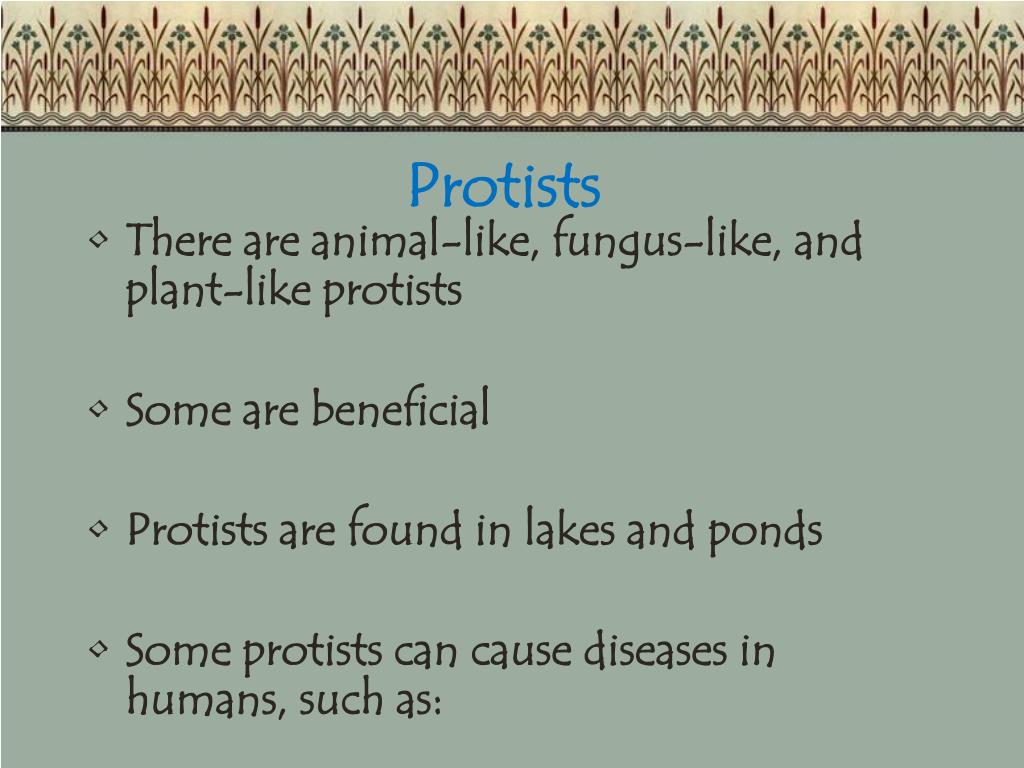 Protists

◦ There are animal-like, fungus-like, and plant-like protists

◦ Some are beneficial

◦ Protists are found in lakes and ponds

◦ Some protists can cause diseases in humans, such as: